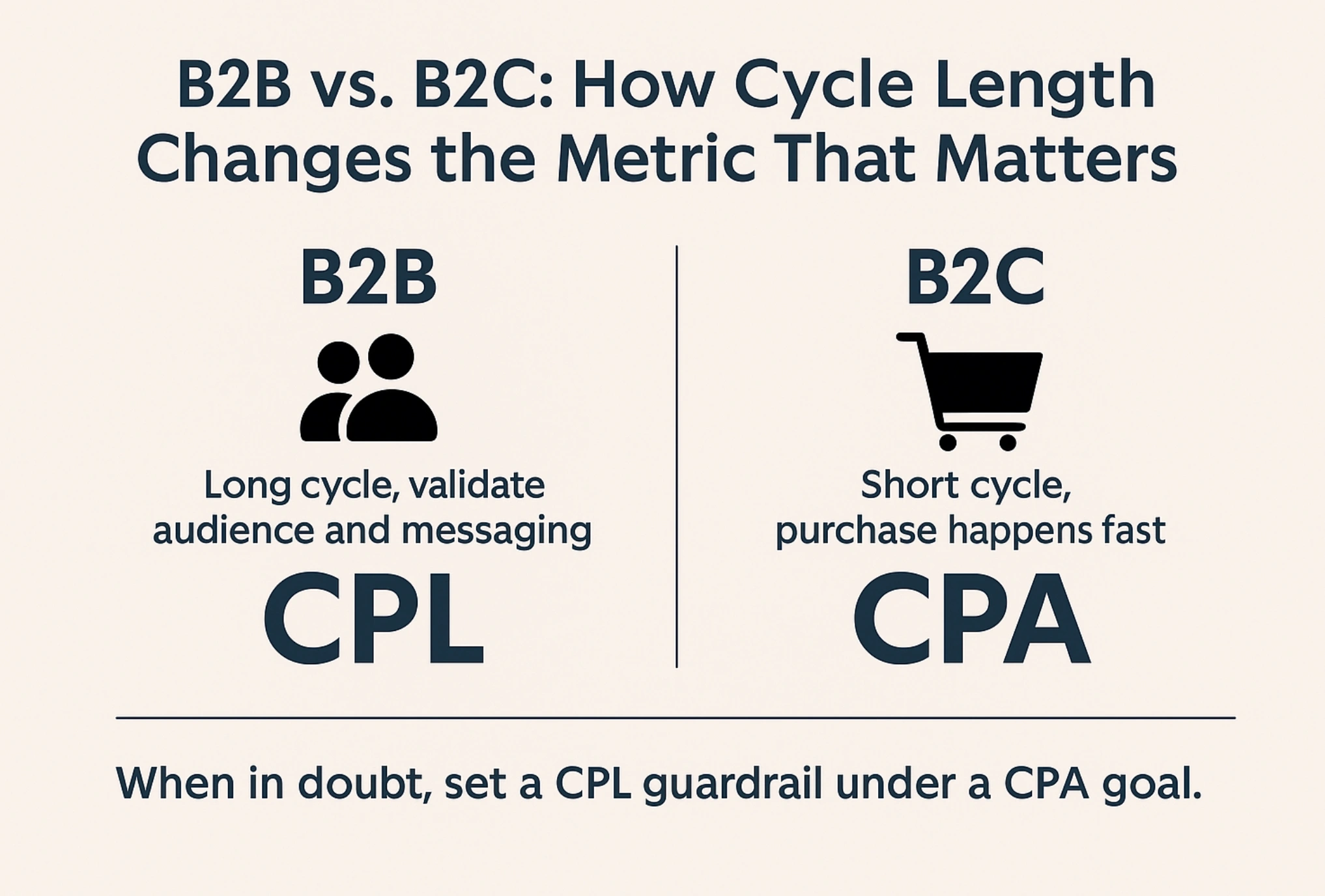 B2B vs. B2C: How Cycle Length Changes the Metric That Matters

B2B

Long cycle, validate audience and messaging

CPL

B2C

Short cycle, purchase happens fast

CPA

When in doubt, set a CPL guardrail under a CPA goal.